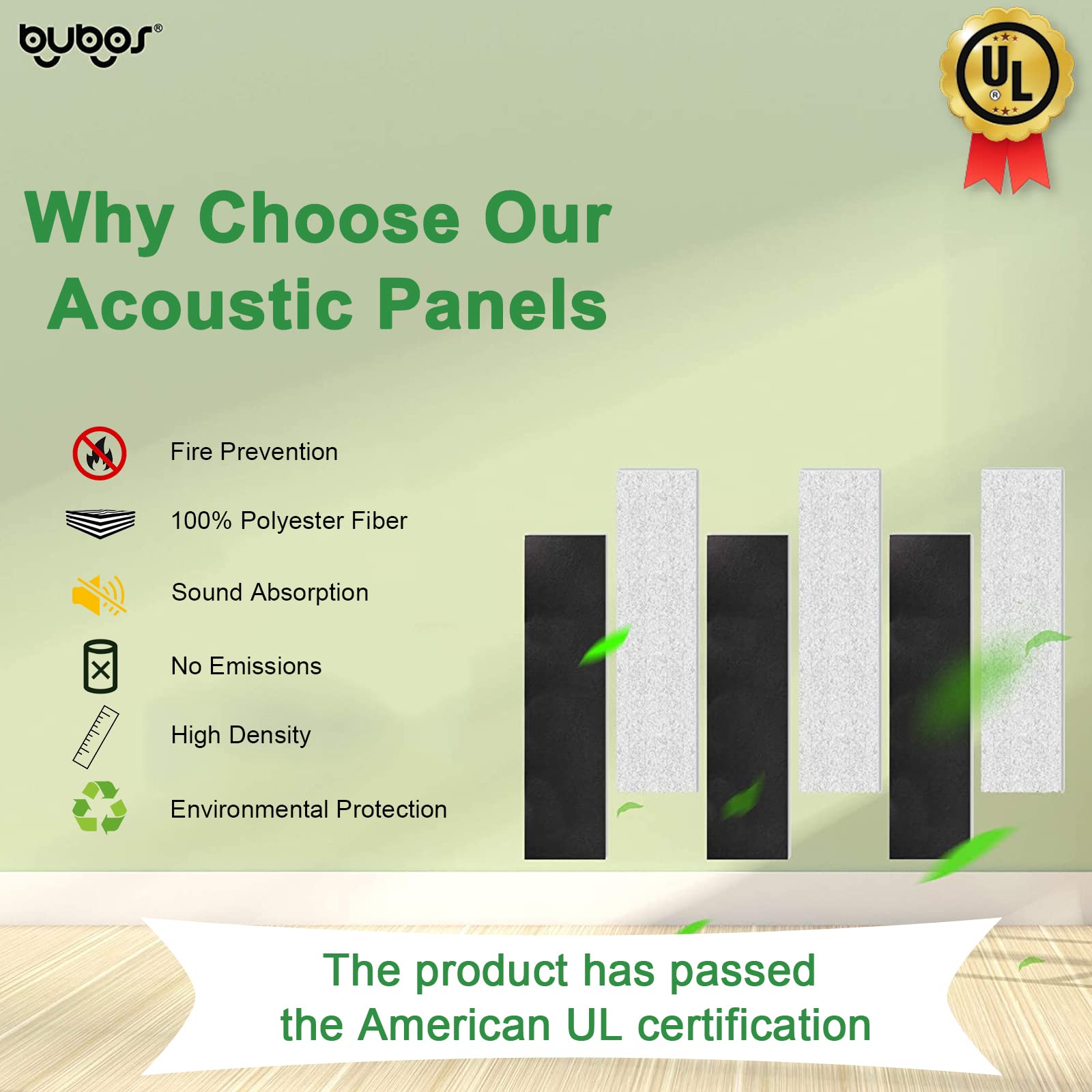 bubos®

UL ®

Why Choose Our Acoustic Panels

Fire Prevention

100% Polyester Fiber

Sound Absorption

No Emissions

High Density

Environmental Protection

The product has passed the American UL certification